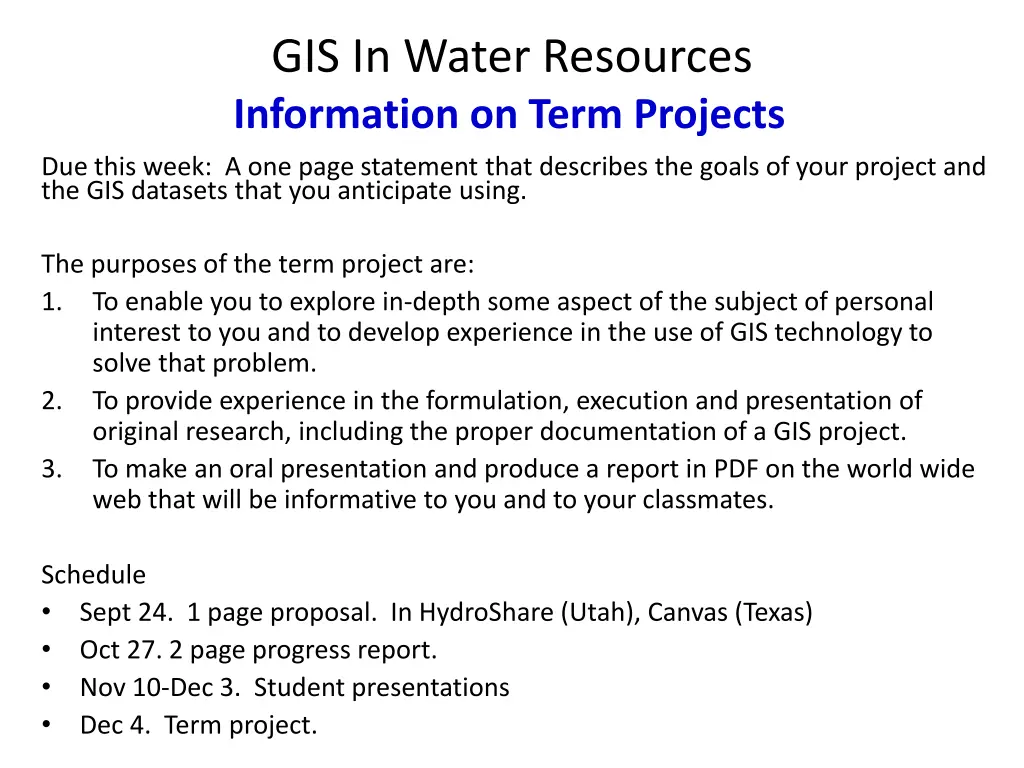 GIS In Water Resources
Information on Term Projects

Due this week: A one page statement that describes the goals of your project and the GIS datasets that you anticipate using.

The purposes of the term project are:
1. To enable you to explore in-depth some aspect of the subject of personal interest to you and to develop experience in the use of GIS technology to solve that problem.
2. To provide experience in the formulation, execution and presentation of original research, including the proper documentation of a GIS project.
3. To make an oral presentation and produce a report in PDF on the world wide web that will be informative to you and to your classmates.

Schedule
• Sept 24. 1 page proposal. In HydroShare (Utah), Canvas (Texas)
• Oct 27. 2 page progress report.
• Nov 10-Dec 3. Student presentations
• Dec 4. Term project.